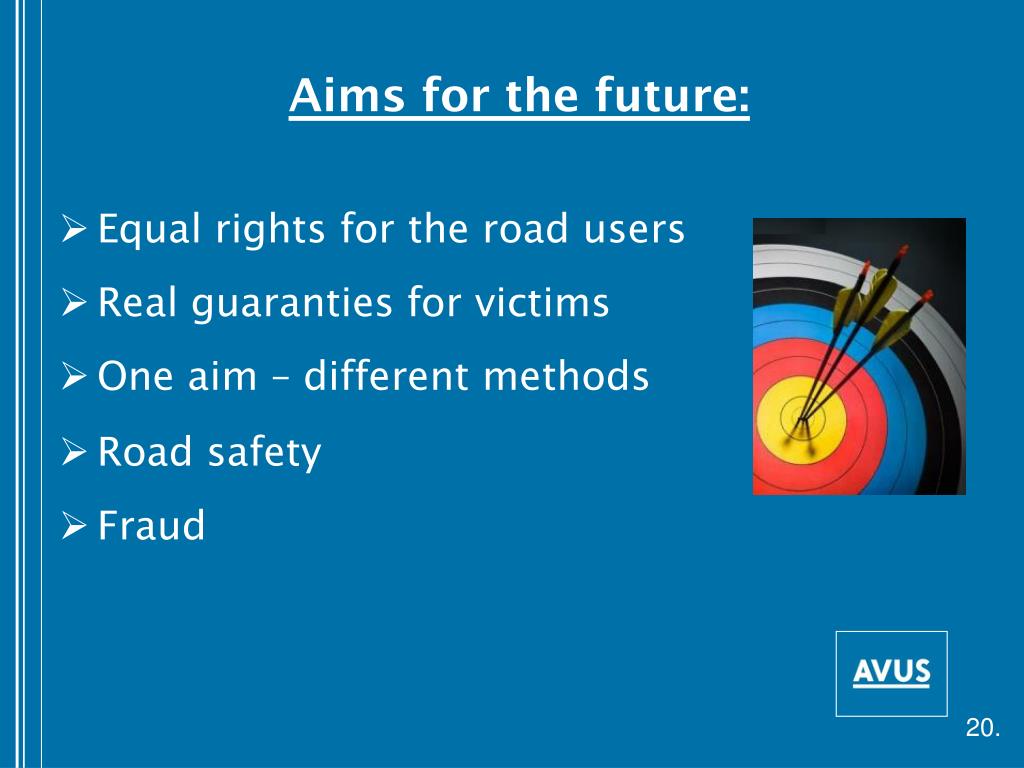 Aims for the future:

➢ Equal rights for the road users
➢ Real guaranties for victims
➢ One aim – different methods
➢ Road safety
➢ Fraud

AVUS

20.